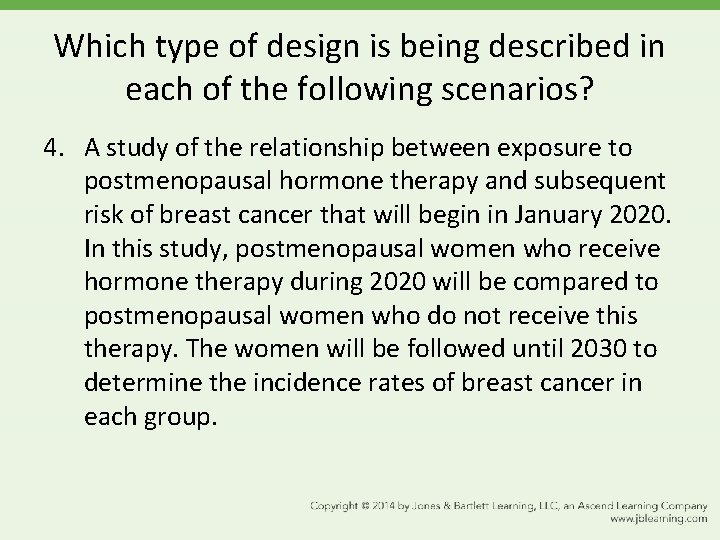 Which type of design is being described in each of the following scenarios?

4. A study of the relationship between exposure to postmenopausal hormone therapy and subsequent risk of breast cancer that will begin in January 2020. In this study, postmenopausal women who receive hormone therapy during 2020 will be compared to postmenopausal women who do not receive this therapy. The women will be followed until 2030 to determine the incidence rates of breast cancer in each group.

Copyright © 2014 by Jones & Bartlett Learning, LLC, an Ascend Learning Company
www.jblearning.com